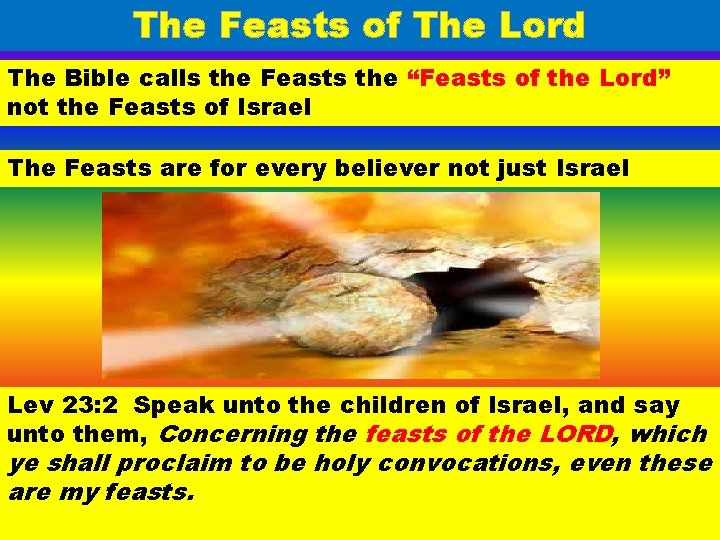 The Feasts of The Lord

The Bible calls the Feasts the “Feasts of the Lord” not the Feasts of Israel

The Feasts are for every believer not just Israel

Lev 23:2 Speak unto the children of Israel, and say unto them, Concerning the feasts of the LORD, which ye shall proclaim to be holy convocations, even these are my feasts.